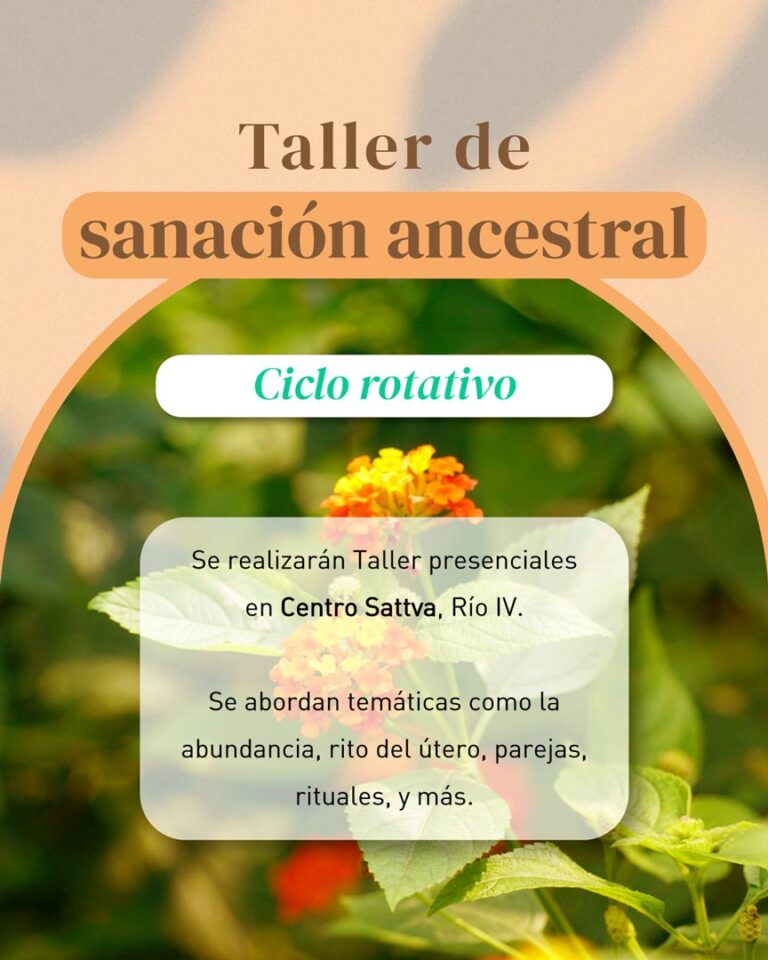 Taller de
sanación ancestral

Ciclo rotativo

Se realizarán Taller presenciales en Centro Sattva, Río IV.

Se abordan temáticas como la abundancia, rito del útero, parejas, rituales, y más.